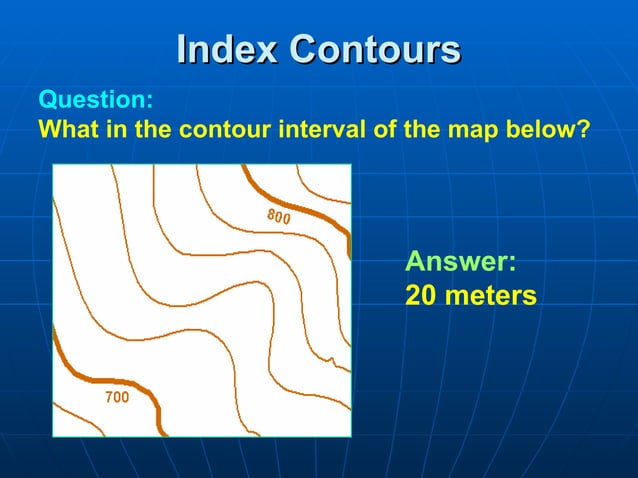 Index Contours

Question:
What in the contour interval of the map below?

800

700

Answer:
20 meters